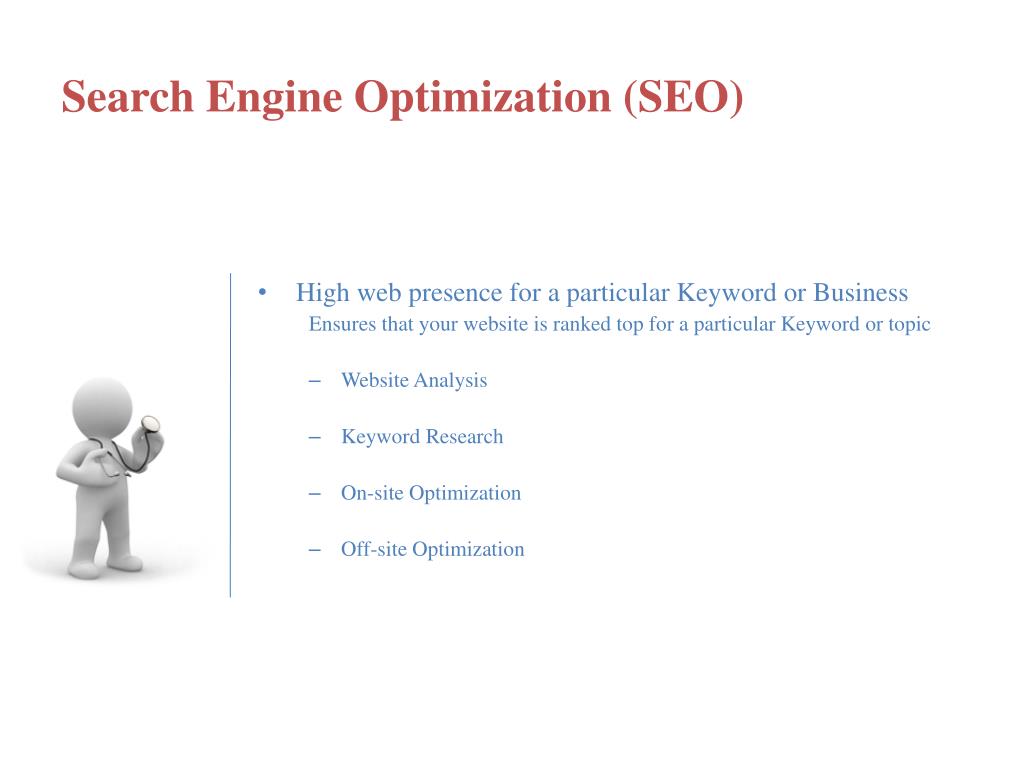 Search Engine Optimization (SEO)

• High web presence for a particular Keyword or Business
Ensures that your website is ranked top for a particular Keyword or topic

– Website Analysis

– Keyword Research

– On-site Optimization

– Off-site Optimization